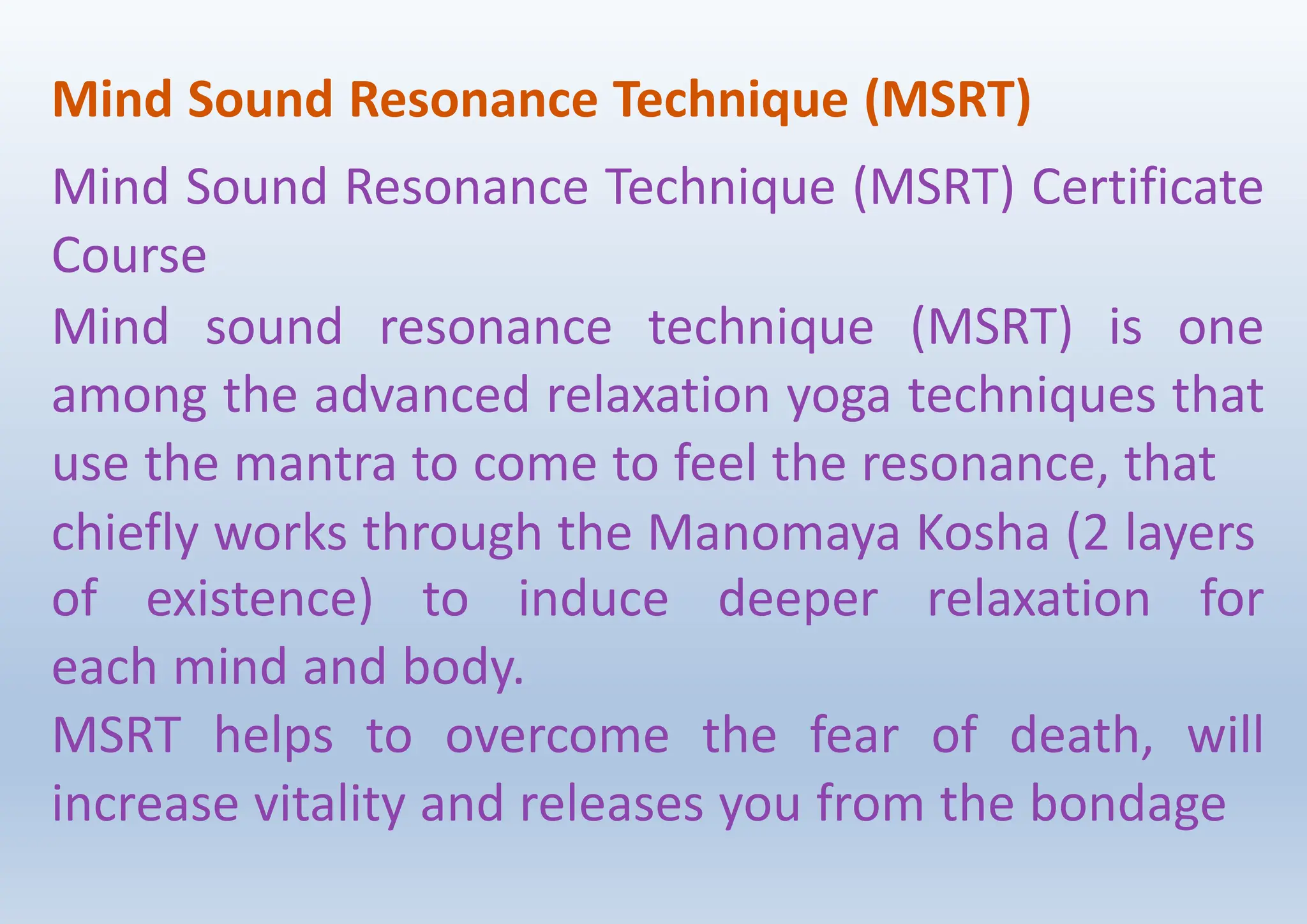 Mind Sound Resonance Technique (MSRT)

Mind Sound Resonance Technique (MSRT) Certificate Course

Mind sound resonance technique (MSRT) is one among the advanced relaxation yoga techniques that use the mantra to come to feel the resonance, that chiefly works through the Manomaya Kosha (2 layers of existence) to induce deeper relaxation for each mind and body.

MSRT helps to overcome the fear of death, will increase vitality and releases you from the bondage